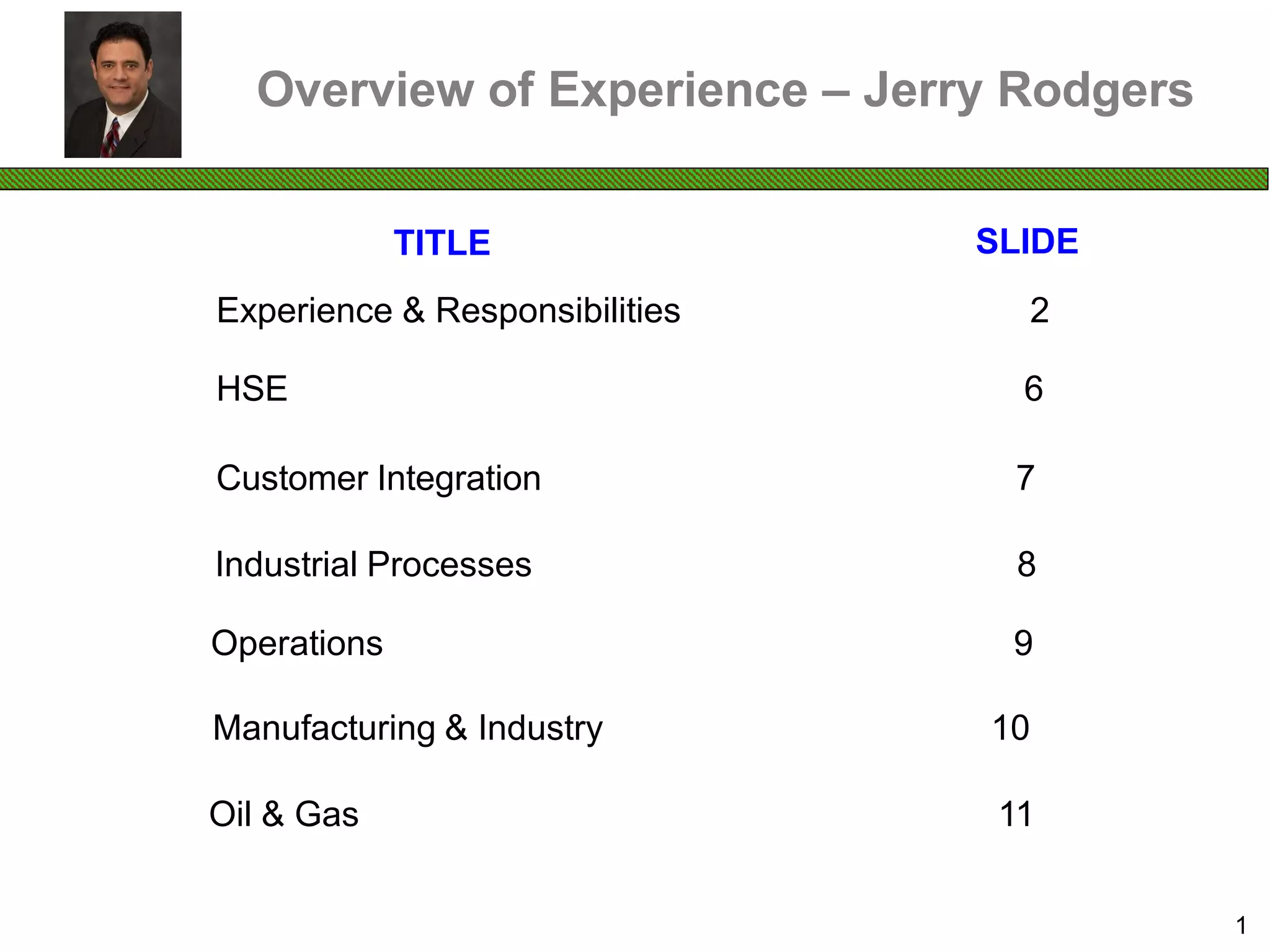 Overview of Experience – Jerry Rodgers

| TITLE | SLIDE |
|---|---|
| Experience & Responsibilities | 2 |
| HSE | 6 |
| Customer Integration | 7 |
| Industrial Processes | 8 |
| Operations | 9 |
| Manufacturing & Industry | 10 |
| Oil & Gas | 11 |

1